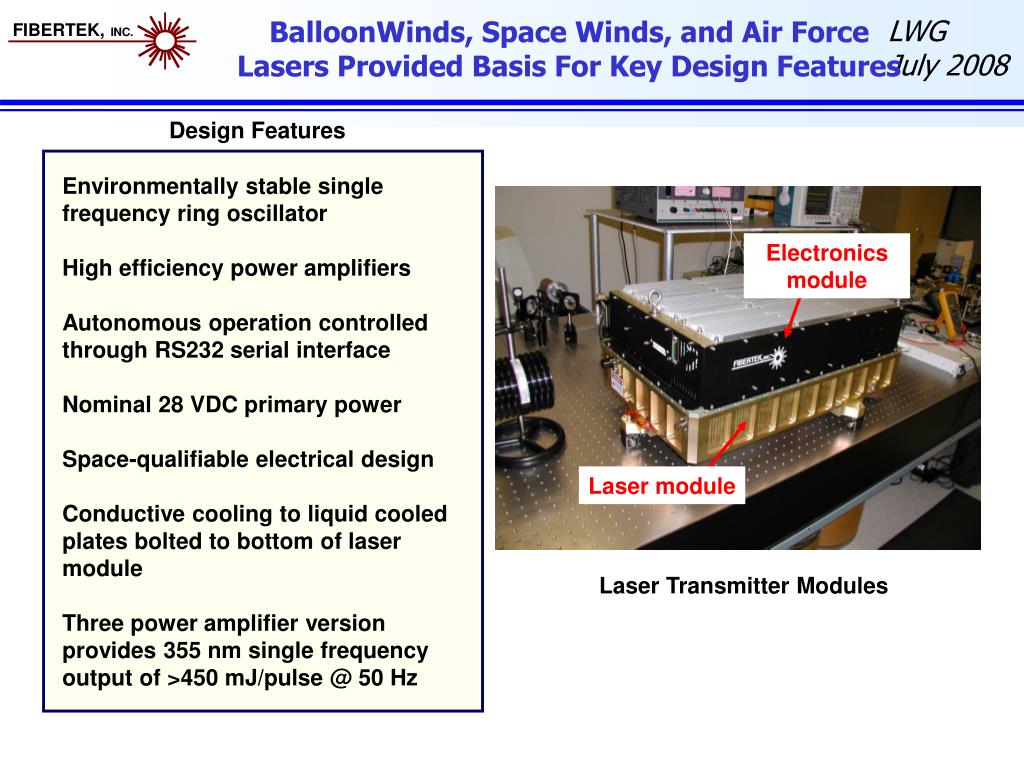 FIBERTEK, INC.

BalloonWinds, Space Winds, and Air Force Lasers Provided Basis For Key Design Features

LWG
July 2008

Design Features

Environmentally stable single frequency ring oscillator

High efficiency power amplifiers

Autonomous operation controlled through RS232 serial interface

Nominal 28 VDC primary power

Space-qualifiable electrical design

Conductive cooling to liquid cooled plates bolted to bottom of laser module

Three power amplifier version provides 355 nm single frequency output of >450 mJ/pulse @ 50 Hz

Electronics module

FIBERTEK, INC.

Laser module

Laser Transmitter Modules